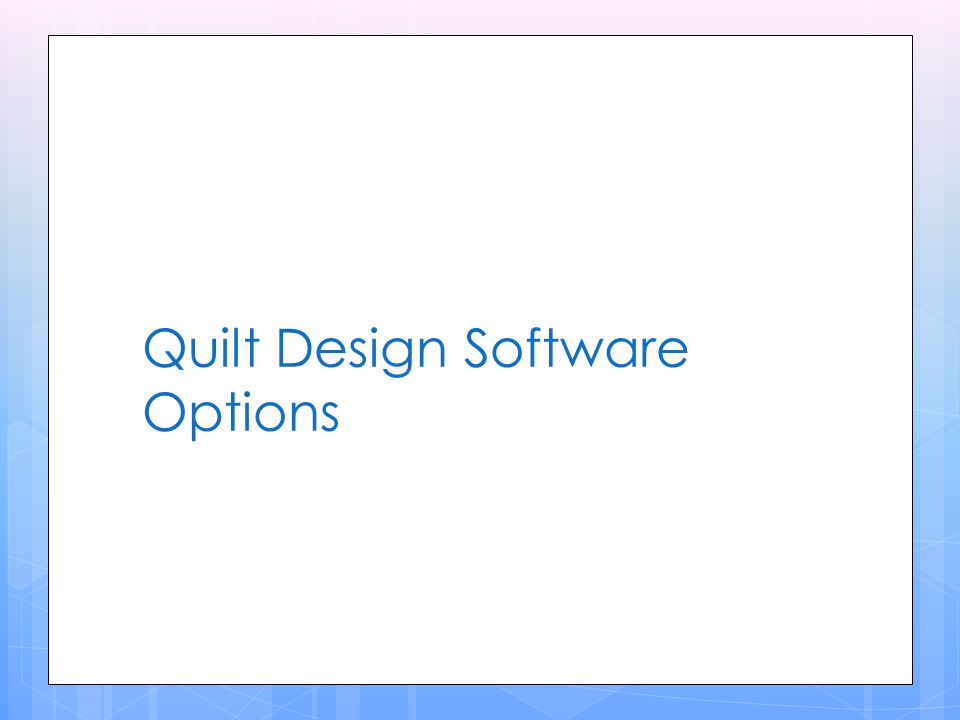 Quilt Design Software Options